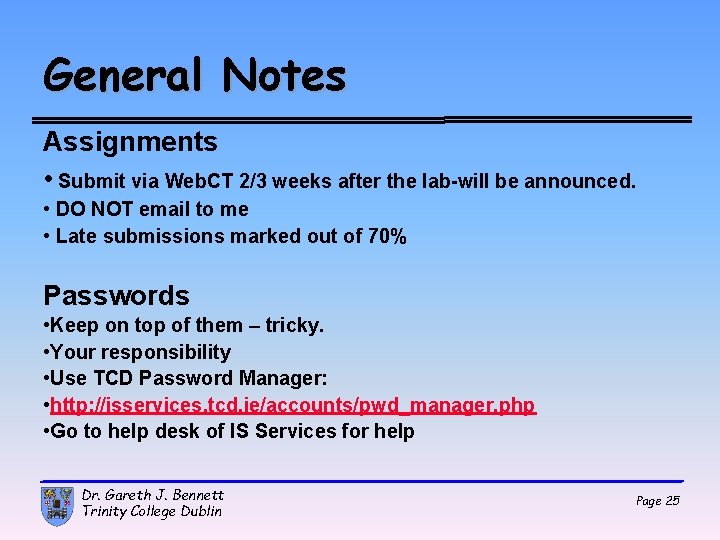 General Notes

Assignments

• Submit via WebCT 2/3 weeks after the lab-will be announced.

• DO NOT email to me

• Late submissions marked out of 70%

Passwords

•Keep on top of them – tricky.

•Your responsibility

•Use TCD Password Manager:

•http://isservices.tcd.ie/accounts/pwd_manager.php

•Go to help desk of IS Services for help

Dr. Gareth J. Bennett
Trinity College Dublin

Page 25